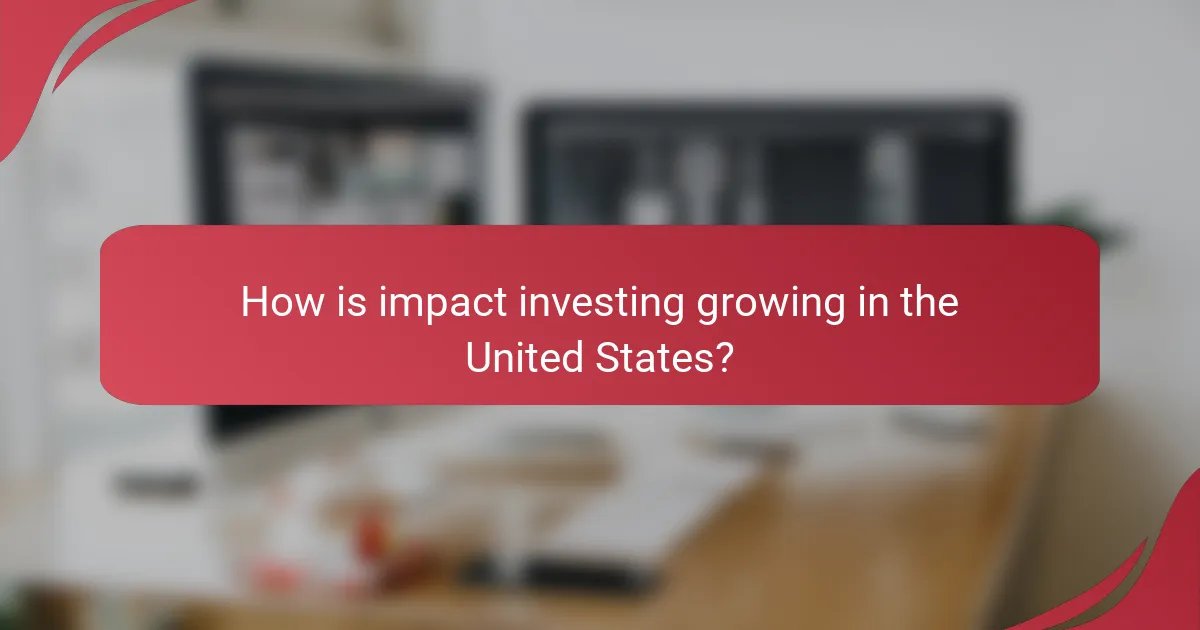 How is impact investing growing in the United States?